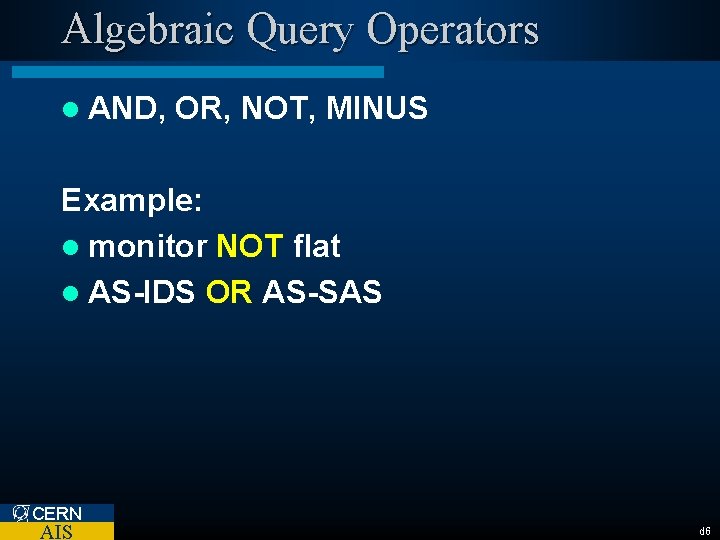 Algebraic Query Operators

● AND, OR, NOT, MINUS

Example:

● monitor NOT flat

● AS-IDS OR AS-SAS

CERN
AIS

d6